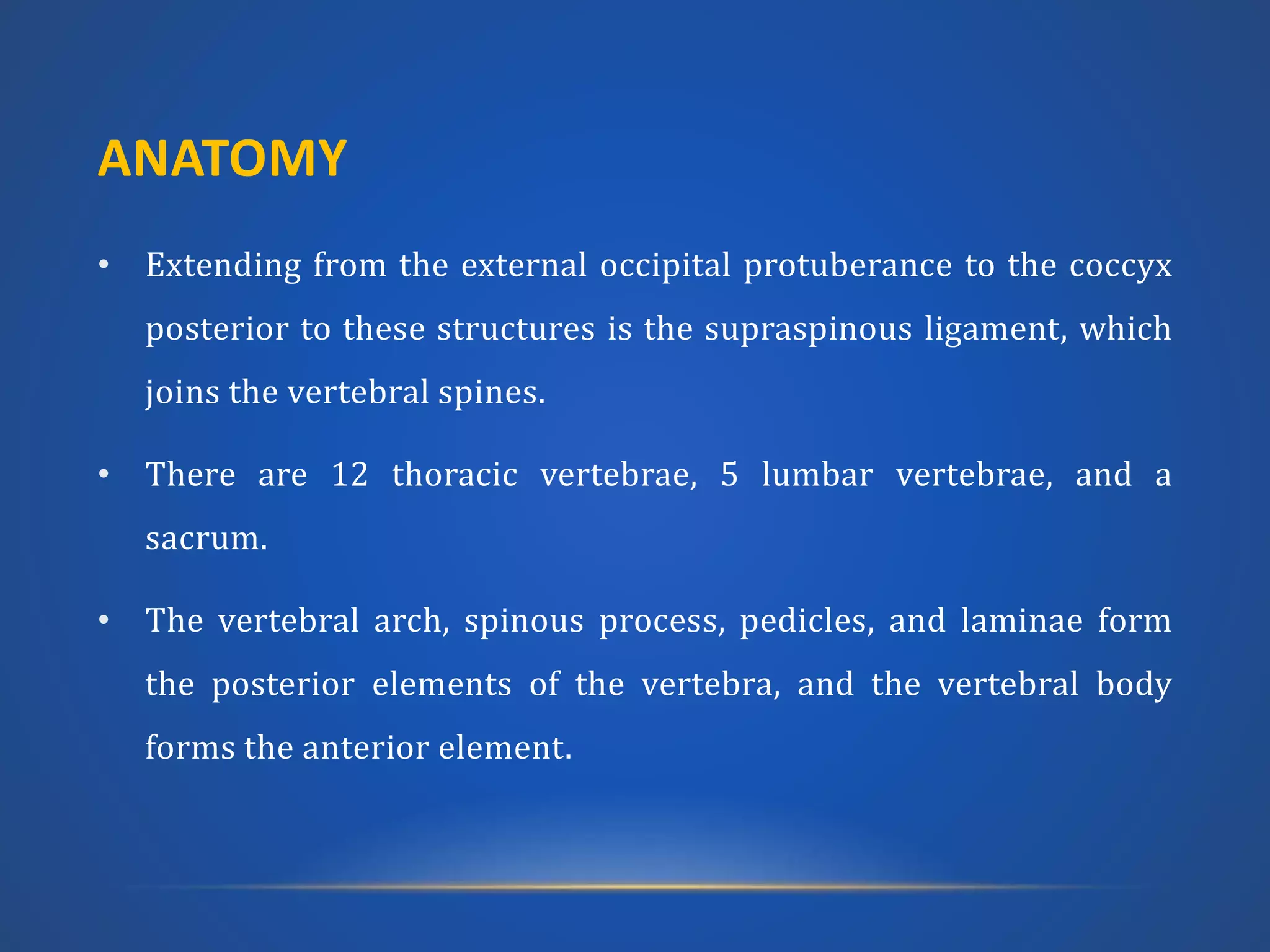 ANATOMY

• Extending from the external occipital protuberance to the coccyx posterior to these structures is the supraspinous ligament, which joins the vertebral spines.

• There are 12 thoracic vertebrae, 5 lumbar vertebrae, and a sacrum.

• The vertebral arch, spinous process, pedicles, and laminae form the posterior elements of the vertebra, and the vertebral body forms the anterior element.